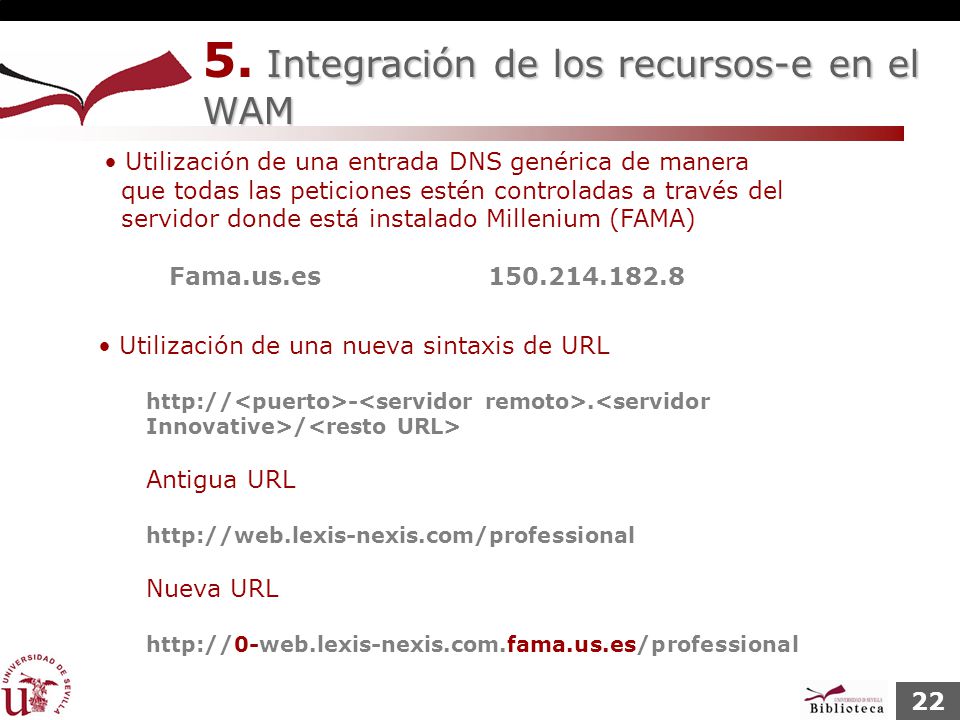 5. Integración de los recursos-e en el WAM

• Utilización de una entrada DNS genérica de manera que todas las peticiones estén controladas a través del servidor donde está instalado Millenium (FAMA)

Fama.us.es 150.214.182.8

• Utilización de una nueva sintaxis de URL

http://<puerto>-<servidor remoto>.<servidor Innovative>/<resto URL>

Antigua URL

http://web.lexis-nexis.com/professional

Nueva URL

http://0-web.lexis-nexis.com.fama.us.es/professional

UNIVERSIDAD DE SEVILLA

UNIVERSIDAD DE SEVILLA Biblioteca

22